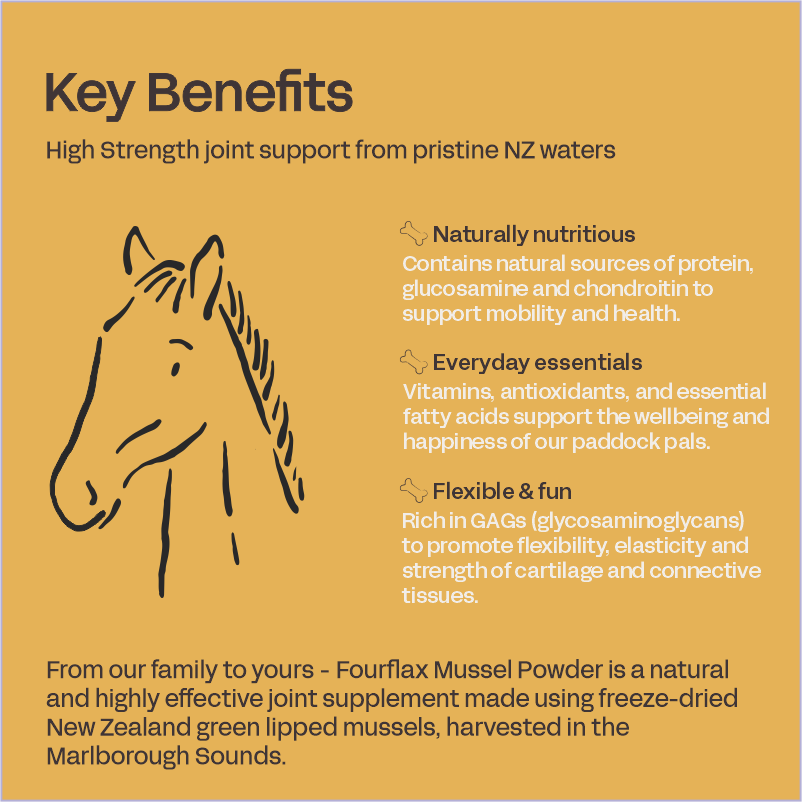 Key Benefits

High Strength joint support from pristine NZ waters

Naturally nutritious
Contains natural sources of protein, glucosamine and chondroitin to support mobility and health.

Everyday essentials
Vitamins, antioxidants, and essential fatty acids support the wellbeing and happiness of our paddock pals.

Flexible & fun
Rich in GAGs (glycosaminoglycans) to promote flexibility, elasticity and strength of cartilage and connective tissues.

From our family to yours - Fourflax Mussel Powder is a natural and highly effective joint supplement made using freeze-dried New Zealand green lipped mussels, harvested in the Marlborough Sounds.